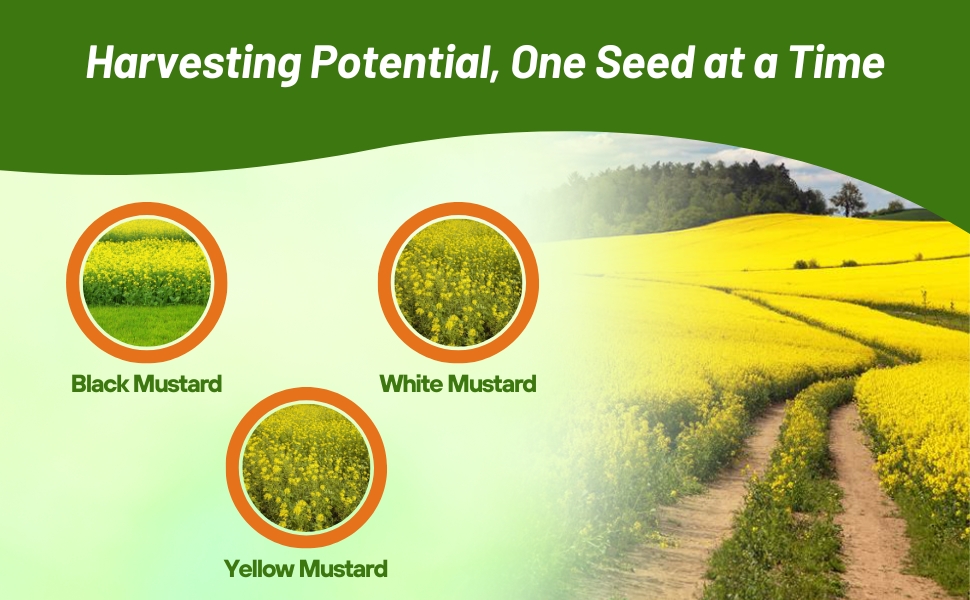 Harvesting Potential, One Seed at a Time

Black Mustard

White Mustard

Yellow Mustard